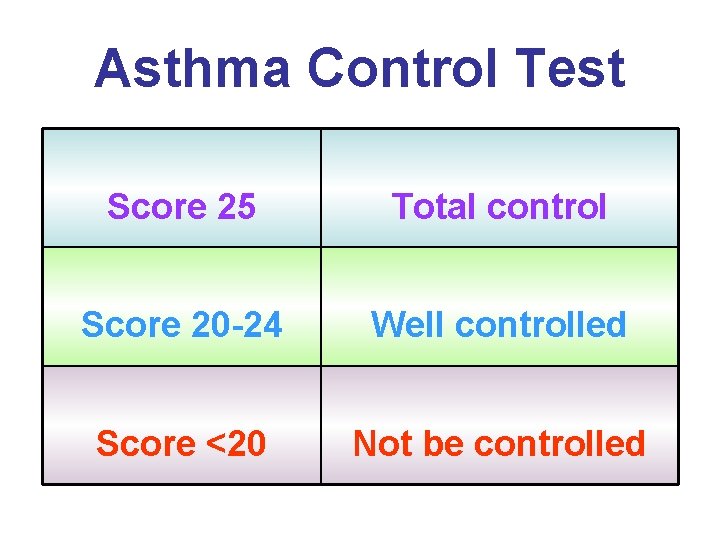 Asthma Control Test

| Score 25 | Total control |
|---|---|
| Score 20-24 | Well controlled |
| Score <20 | Not be controlled |